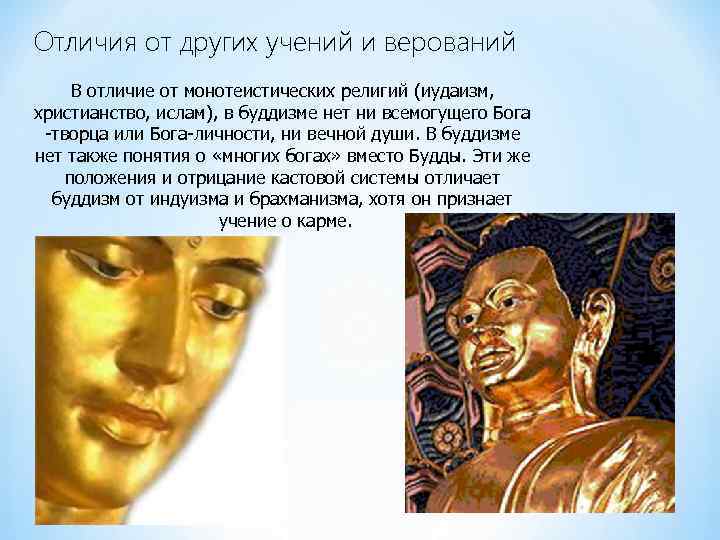 Отличия от других учений и верований

В отличие от монотеистических религий (иудаизм, христианство, ислам), в буддизме нет ни всемогущего Бога -творца или Бога-личности, ни вечной души. В буддизме нет также понятия о «многих богах» вместо Будды. Эти же положения и отрицание кастовой системы отличает буддизм от индуизма и брахманизма, хотя он признает учение о карме.